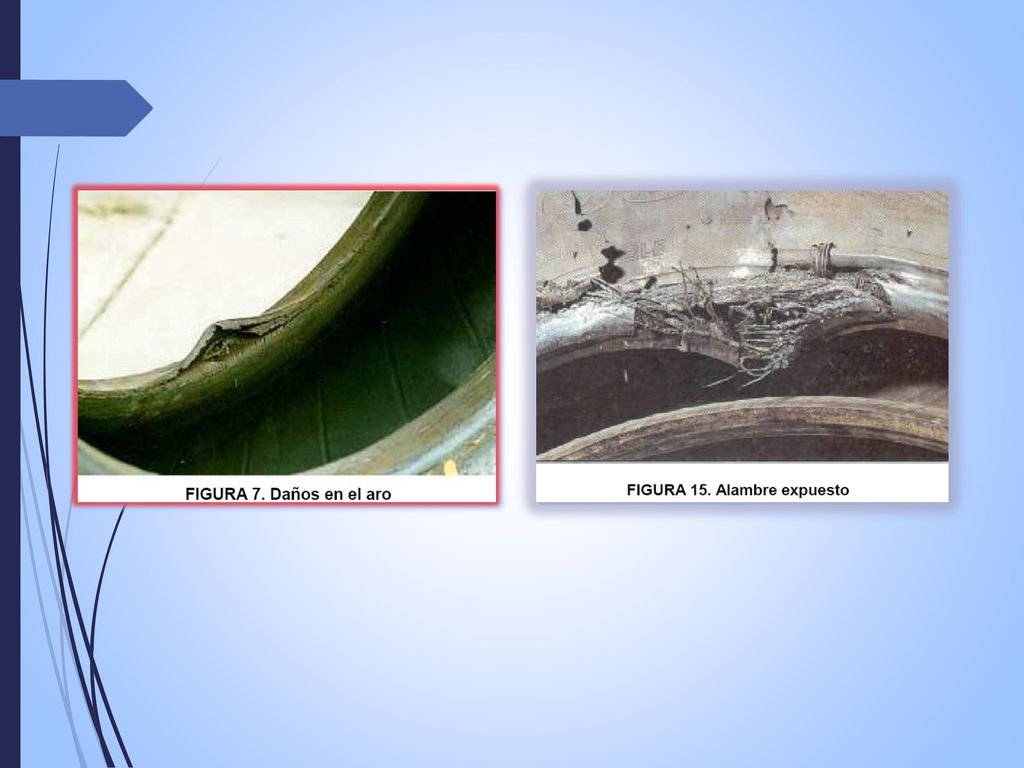 FIGURA 7. Daños en el aro

FIGURA 15. Alambre expuesto